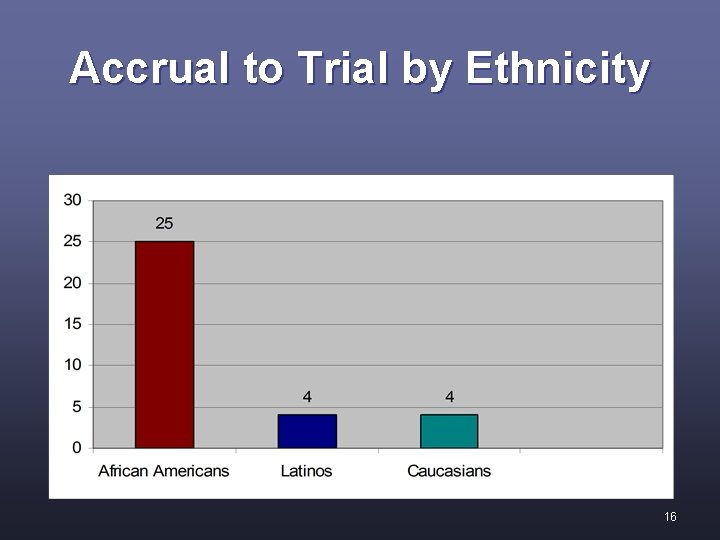 Accrual to Trial by Ethnicity

30
25
20
15
10
5
0

25
4
4

African Americans
Latinos
Caucasians

16